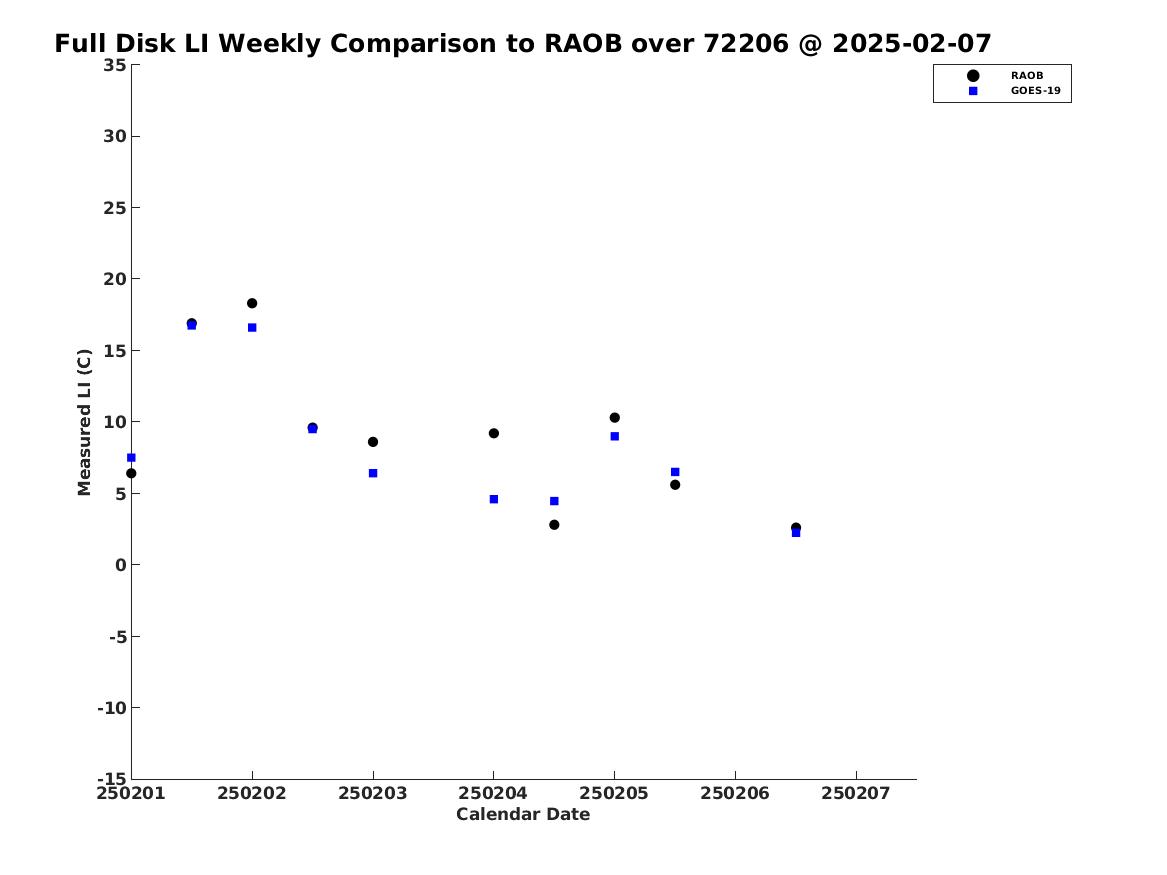 Full Disk LI Weekly Comparison to RAOB over 72206 @ 2025-02-07

RAOB
GOES-19

Measured LI (C)

35
30
25
20
15
10
5
0
-5
-10
-15

250201 250202 250203 250204 250205 250206 250207

Calendar Date